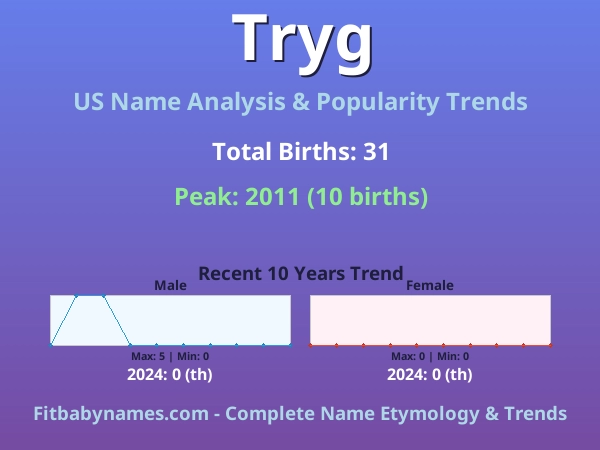 Tryg

US Name Analysis & Popularity Trends

Total Births: 31

Peak: 2011 (10 births)

Recent 10 Years Trend

Male

Max: 5 | Min: 0

2024: 0 (th)

Female

Max: 0 | Min: 0

2024: 0 (th)

Fitbabynames.com - Complete Name Etymology & Trends